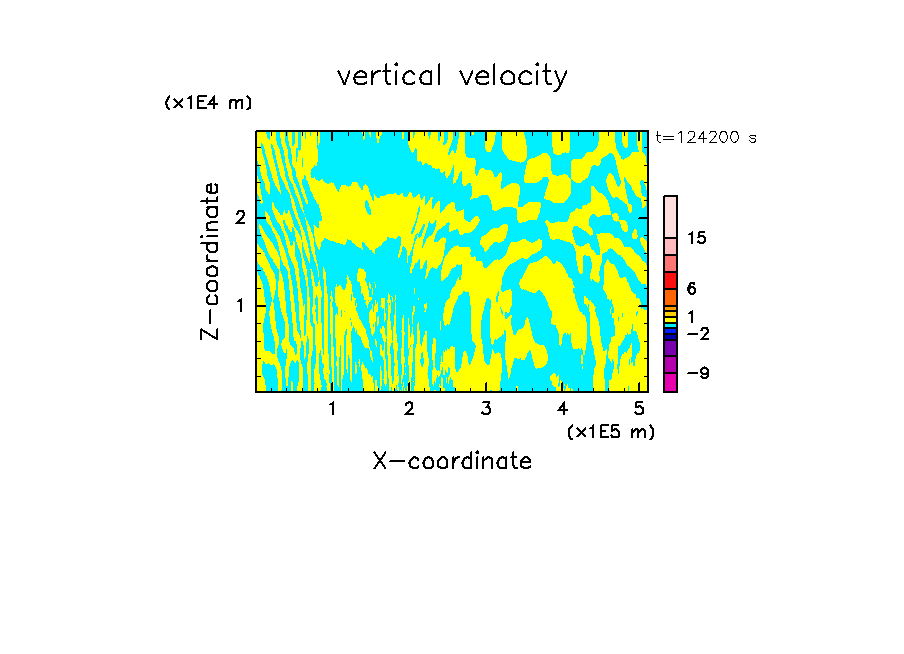 vertical velocity

(x1E4 m)

t=124200 s

Z-coordinate

2

1

15

6

1

−2

−9

1 2 3 4 5

(x1E5 m)

X-coordinate